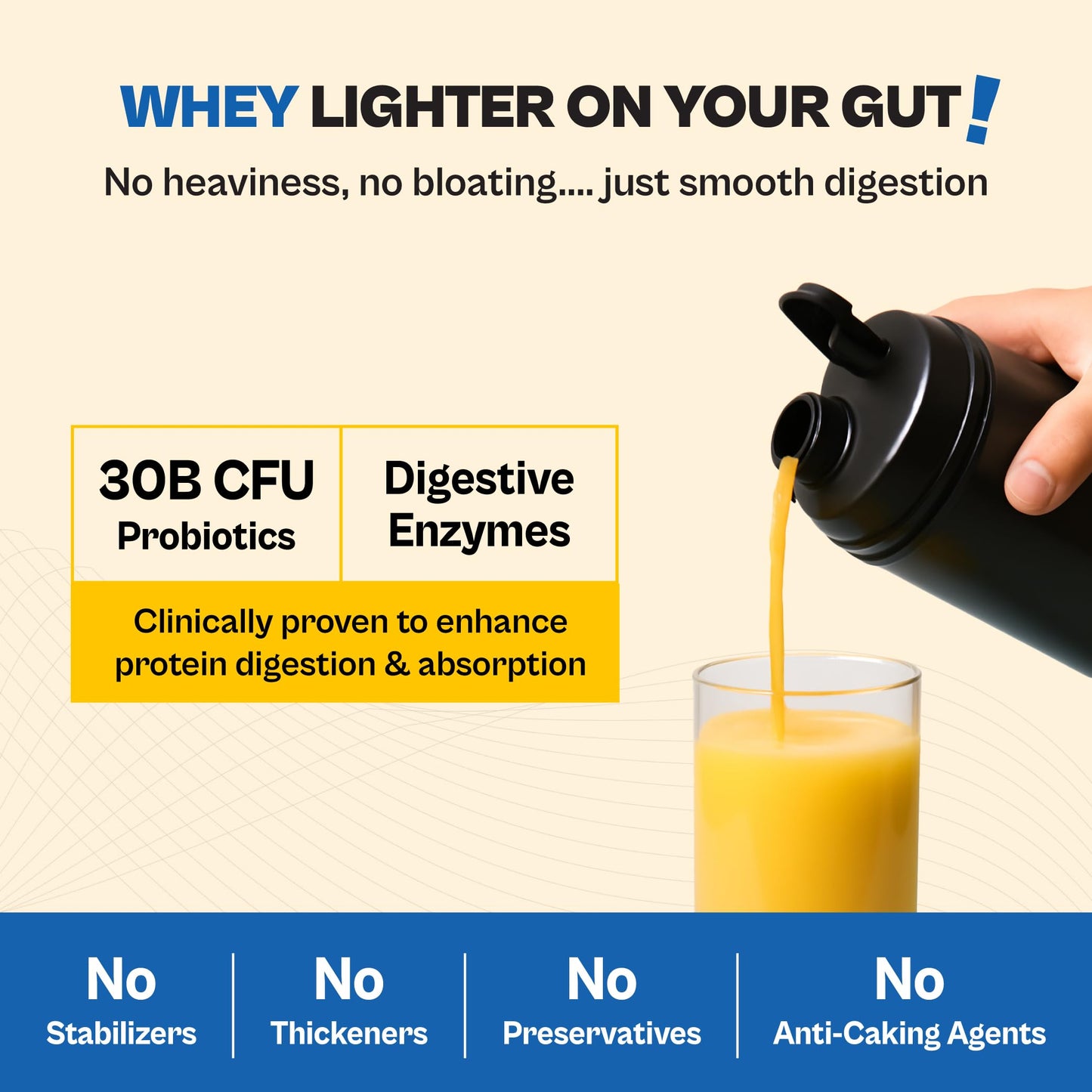 WHEY LIGHTER ON YOUR GUT!

No heaviness, no bloating.... just smooth digestion

30B CFU Probiotics

Digestive Enzymes

Clinically proven to enhance protein digestion & absorption

No Stabilizers

No Thickeners

No Preservatives

No Anti-Caking Agents